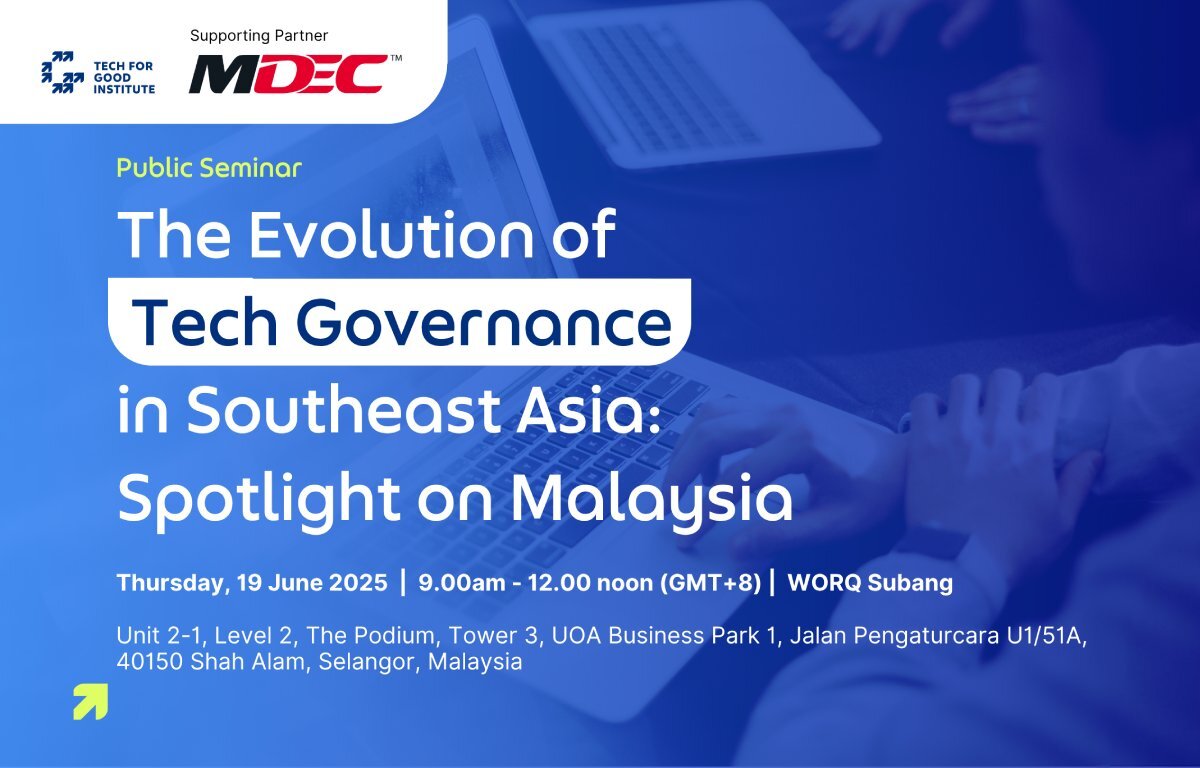 TECH FOR GOOD INSTITUTE

Supporting Partner

MDEC™

Public Seminar

The Evolution of Tech Governance in Southeast Asia: Spotlight on Malaysia

Thursday, 19 June 2025 | 9.00am - 12.00 noon (GMT+8) | WORQ Subang

Unit 2-1, Level 2, The Podium, Tower 3, UOA Business Park 1, Jalan Pengaturcara U1/51A, 40150 Shah Alam, Selangor, Malaysia